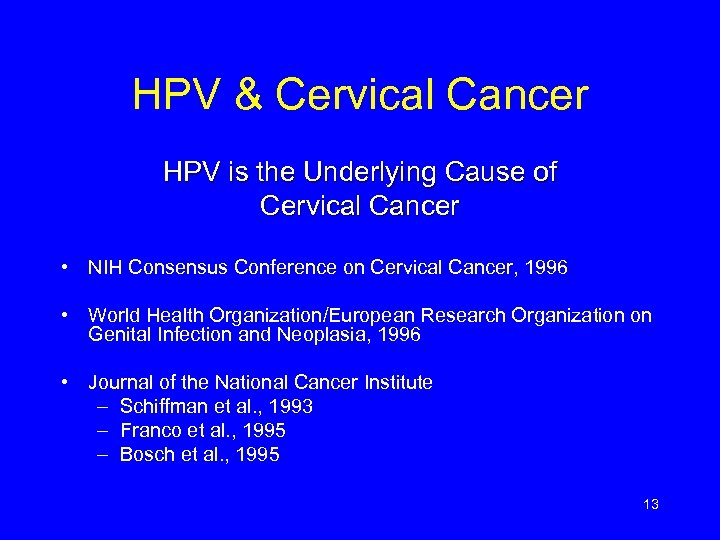 HPV & Cervical Cancer

HPV is the Underlying Cause of Cervical Cancer

• NIH Consensus Conference on Cervical Cancer, 1996

• World Health Organization/European Research Organization on Genital Infection and Neoplasia, 1996

• Journal of the National Cancer Institute
– Schiffman et al., 1993
– Franco et al., 1995
– Bosch et al., 1995

13